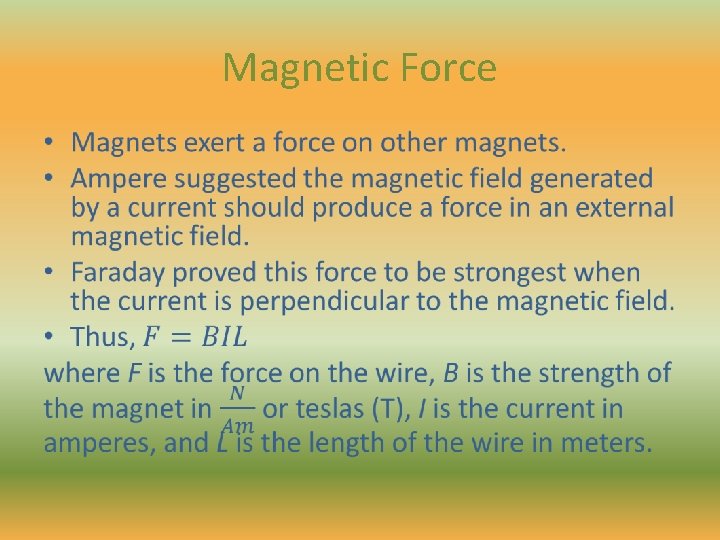 Magnetic Force

• Magnets exert a force on other magnets.
• Ampere suggested the magnetic field generated by a current should produce a force in an external magnetic field.
• Faraday proved this force to be strongest when the current is perpendicular to the magnetic field.
• Thus, $F = BIL$

where $F$ is the force on the wire, $B$ is the strength of the magnet in $\frac{N}{Am}$ or teslas (T), $I$ is the current in amperes, and $L$ is the length of the wire in meters.